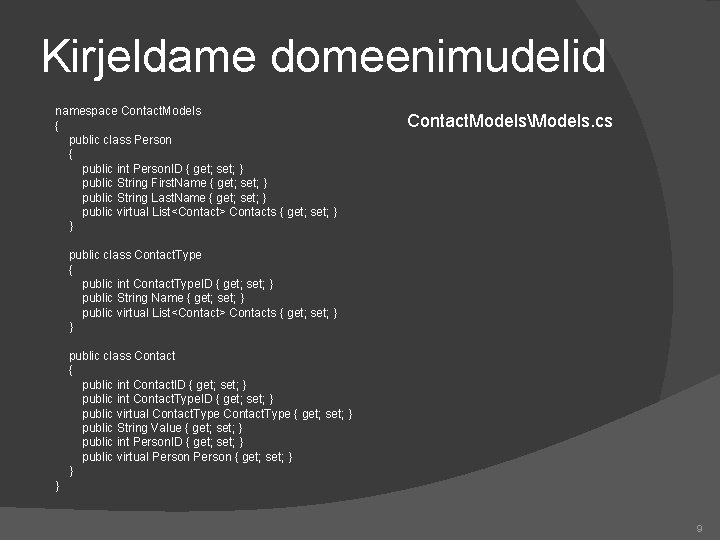 Kirjeldame domeenimudelid

namespace ContactModels
{
public class Person
{
public int PersonID { get; set; }
public String FirstName { get; set; }
public String LastName { get; set; }
public virtual List<Contact> Contacts { get; set; }
}

public class ContactType
{
public int ContactTypeID { get; set; }
public String Name { get; set; }
public virtual List<Contact> Contacts { get; set; }
}

public class Contact
{
public int ContactID { get; set; }
public int ContactTypeID { get; set; }
public virtual ContactType ContactType { get; set; }
public String Value { get; set; }
public int PersonID { get; set; }
public virtual Person Person { get; set; }
}
}

ContactModels\Models.cs

9